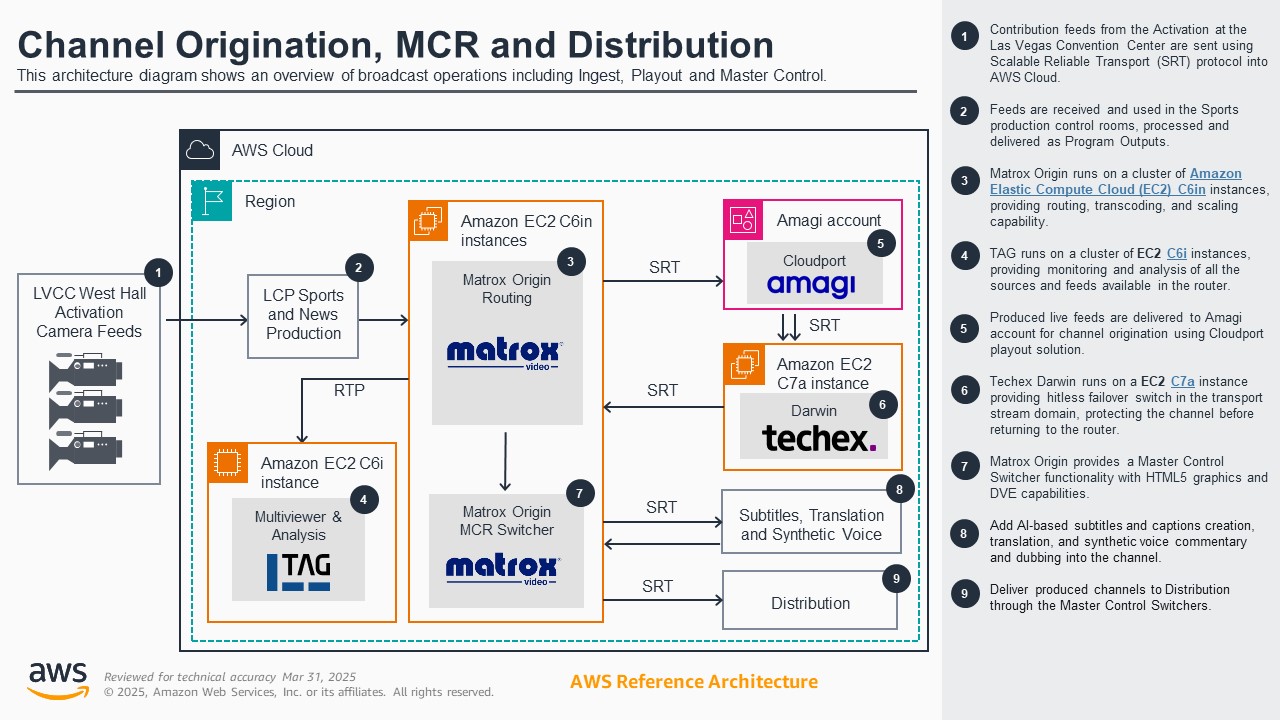 Channel Origination, MCR and Distribution

This architecture diagram shows an overview of broadcast operations including Ingest, Playout and Master Control.

AWS Cloud

Region

1
LVCC West Hall Activation Camera Feeds

2
LCP Sports and News Production

Amazon EC2 C6in instances

3
Matrox Origin Routing

matrox video

RTP

Amazon EC2 C6i instance

4
Multiviewer & Analysis

TAG

7
Matrox Origin MCR Switcher

matrox video

SRT

Amagi account

5
Cloudport

amagi

SRT

Amazon EC2 C7a instance

6
Darwin

techex.

SRT

SRT

8
Subtitles, Translation and Synthetic Voice

SRT

9
Distribution

aws

Reviewed for technical accuracy Mar 31, 2025
© 2025, Amazon Web Services, Inc. or its affiliates. All rights reserved.

AWS Reference Architecture

1 Contribution feeds from the Activation at the Las Vegas Convention Center are sent using Scalable Reliable Transport (SRT) protocol into AWS Cloud.

2 Feeds are received and used in the Sports production control rooms, processed and delivered as Program Outputs.

3 Matrox Origin runs on a cluster of Amazon Elastic Compute Cloud (EC2) C6in instances, providing routing, transcoding, and scaling capability.

4 TAG runs on a cluster of EC2 C6i instances, providing monitoring and analysis of all the sources and feeds available in the router.

5 Produced live feeds are delivered to Amagi account for channel origination using Cloudport playout solution.

6 Techex Darwin runs on a EC2 C7a instance providing hitless failover switch in the transport stream domain, protecting the channel before returning to the router.

7 Matrox Origin provides a Master Control Switcher functionality with HTML5 graphics and DVE capabilities.

8 Add AI-based subtitles and captions creation, translation, and synthetic voice commentary and dubbing into the channel.

9 Deliver produced channels to Distribution through the Master Control Switchers.